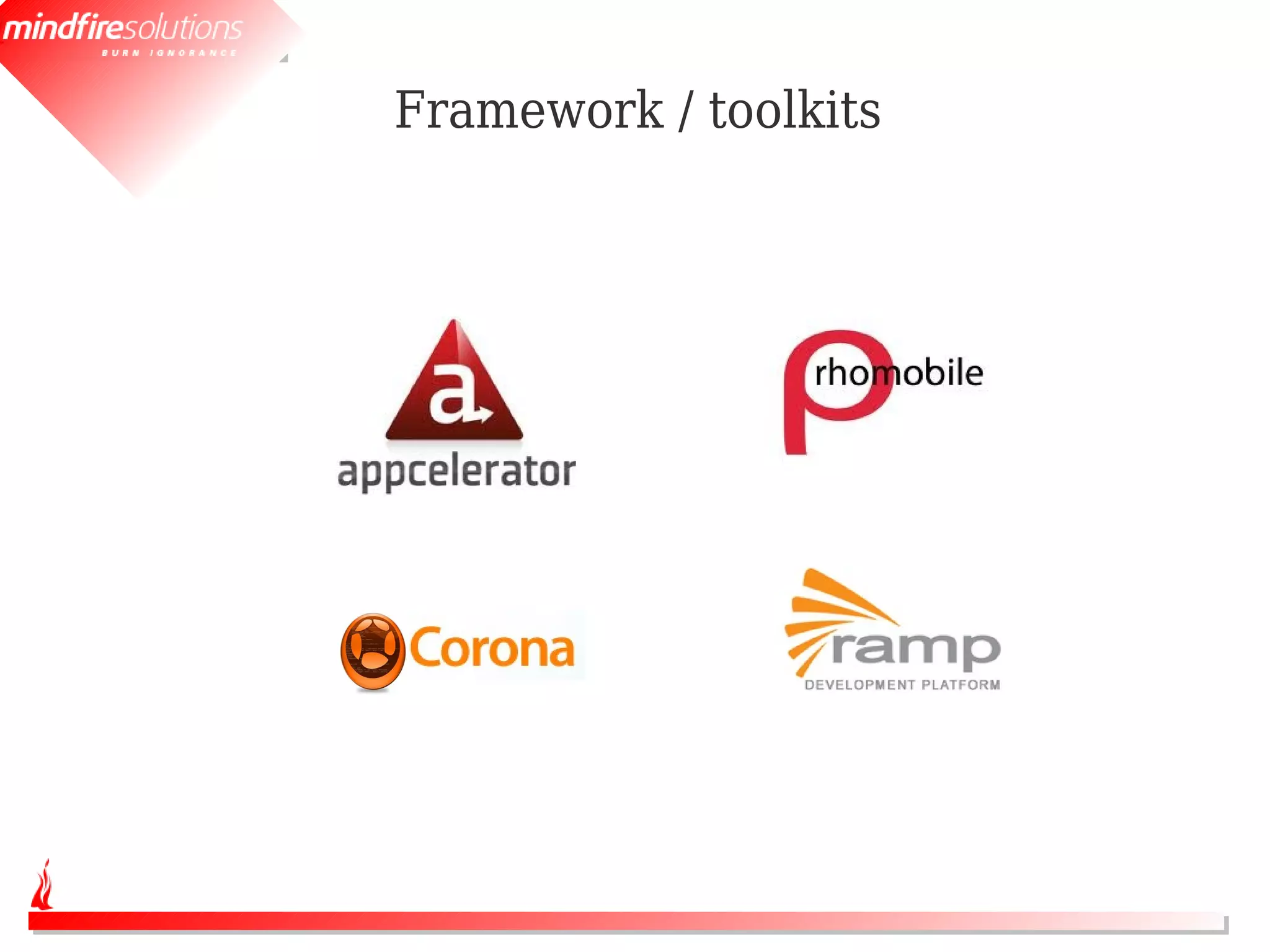 mindfiresolutions
BURN IGNORANCE

Framework / toolkits

a
appcelerator

rhomobile

Corona

ramp
DEVELOPMENT PLATFORM